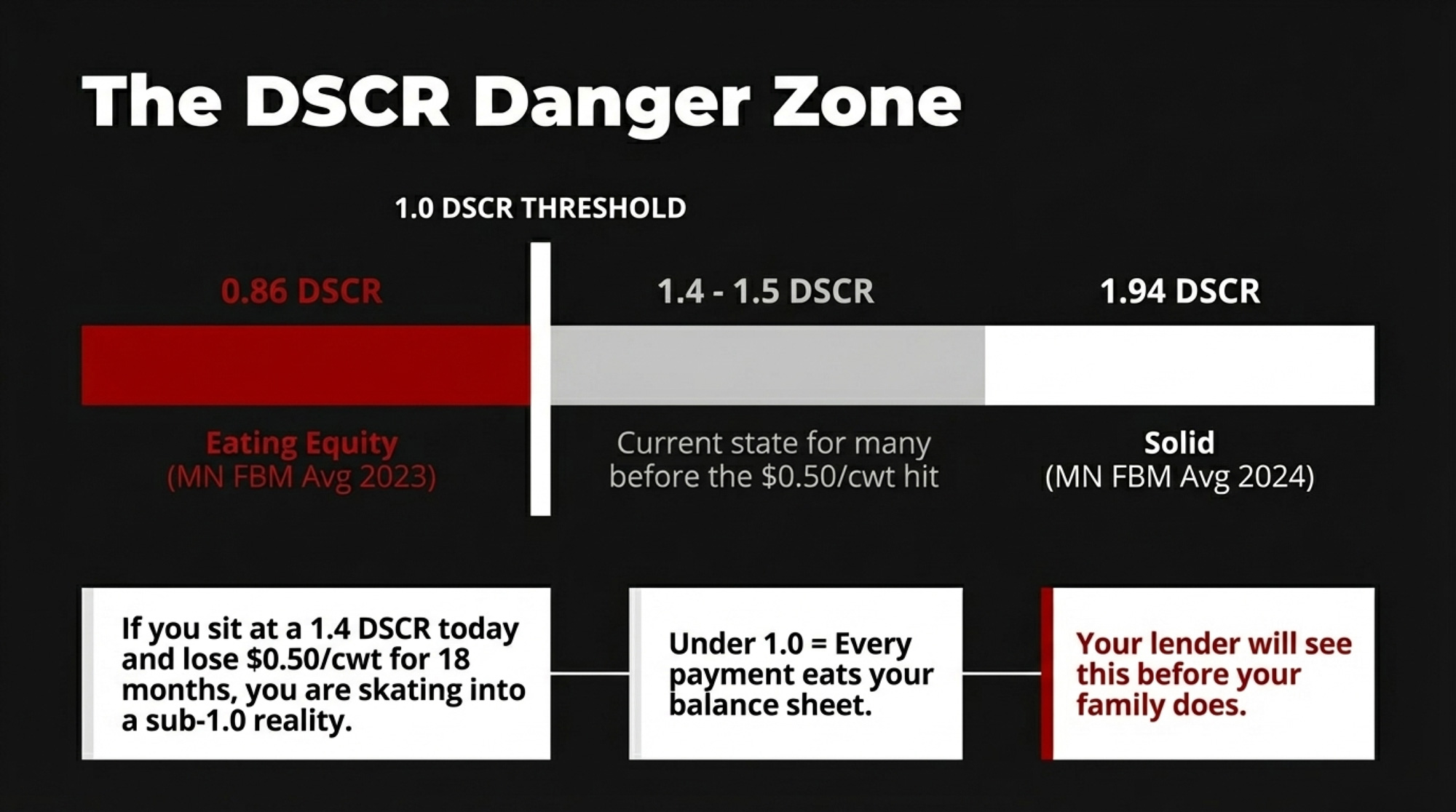 The DSCR Danger Zone

1.0 DSCR THRESHOLD

0.86 DSCR

1.4 - 1.5 DSCR

1.94 DSCR

Eating Equity
(MN FBM Avg 2023)

Current state for many before the \$0.50/cwt hit

Solid
(MN FBM Avg 2024)

If you sit at a 1.4 DSCR today and lose \$0.50/cwt for 18 months, you are skating into a sub-1.0 reality.

Under 1.0 = Every payment eats your balance sheet.

Your lender will see this before your family does.